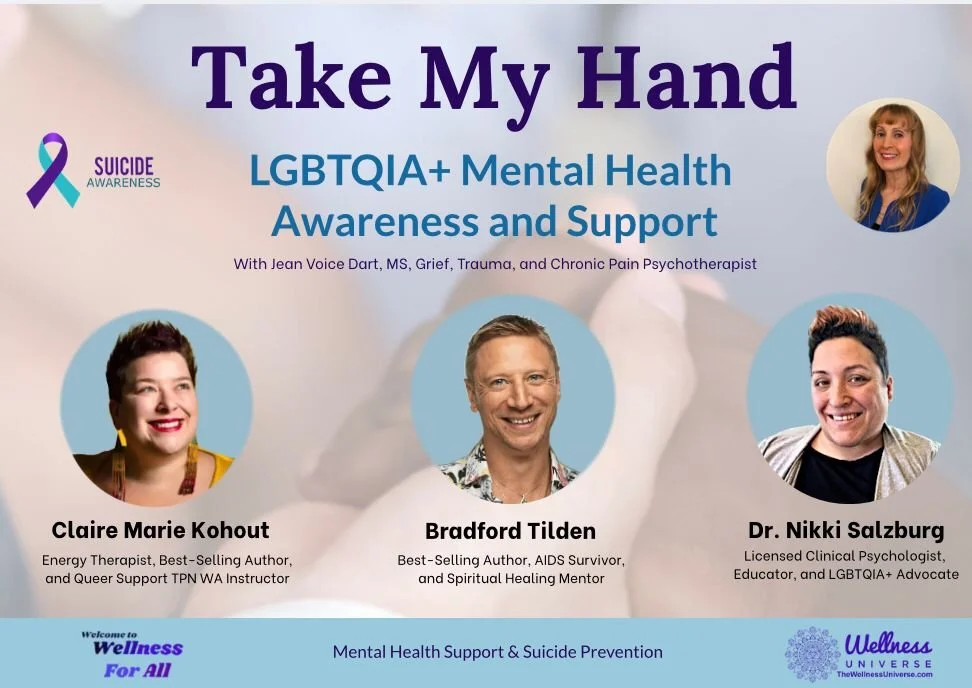 Take My Hand

SUICIDE AWARENESS

LGBTQIA+ Mental Health Awareness and Support

With Jean Voice Dart, MS, Grief, Trauma, and Chronic Pain Psychotherapist

Claire Marie Kohout
Energy Therapist, Best-Selling Author, and Queer Support TPN WA Instructor

Bradford Tilden
Best-Selling Author, AIDS Survivor, and Spiritual Healing Mentor

Dr. Nikki Salzburg
Licensed Clinical Psychologist, Educator, and LGBTQIA+ Advocate

Welcome to Wellness For All

Mental Health Support & Suicide Prevention

Wellness UNIVERSE
TheWellnessUniverse.com